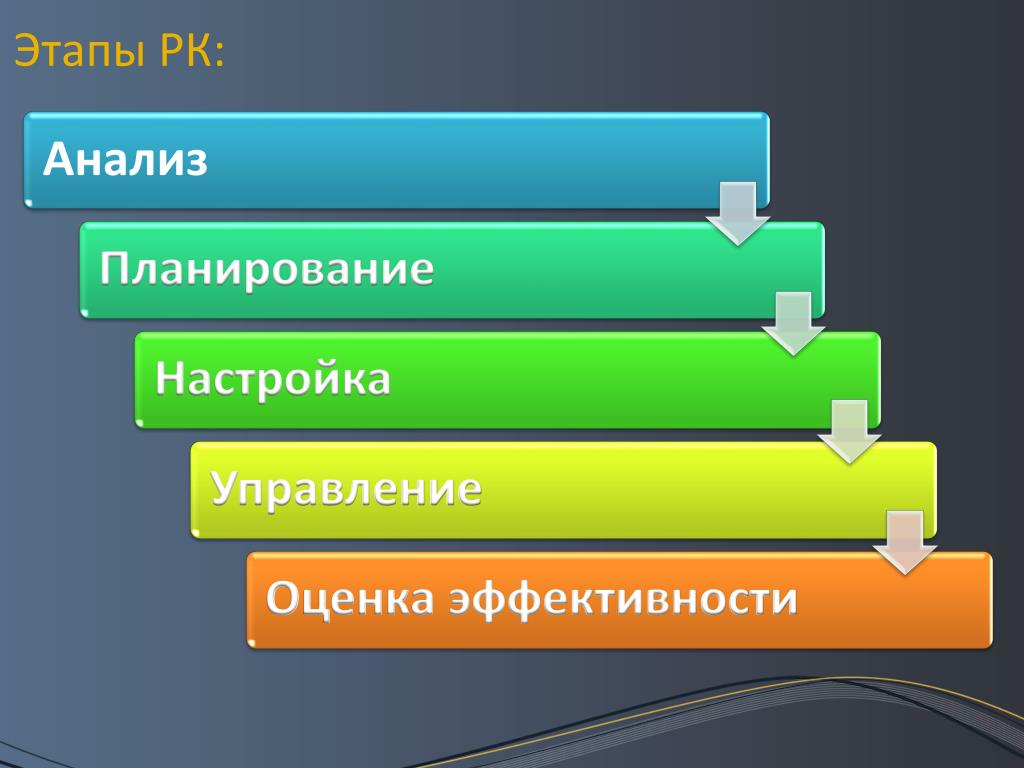 Этапы РК:

Анализ

Планирование

Настройка

Управление

Оценка эффективности